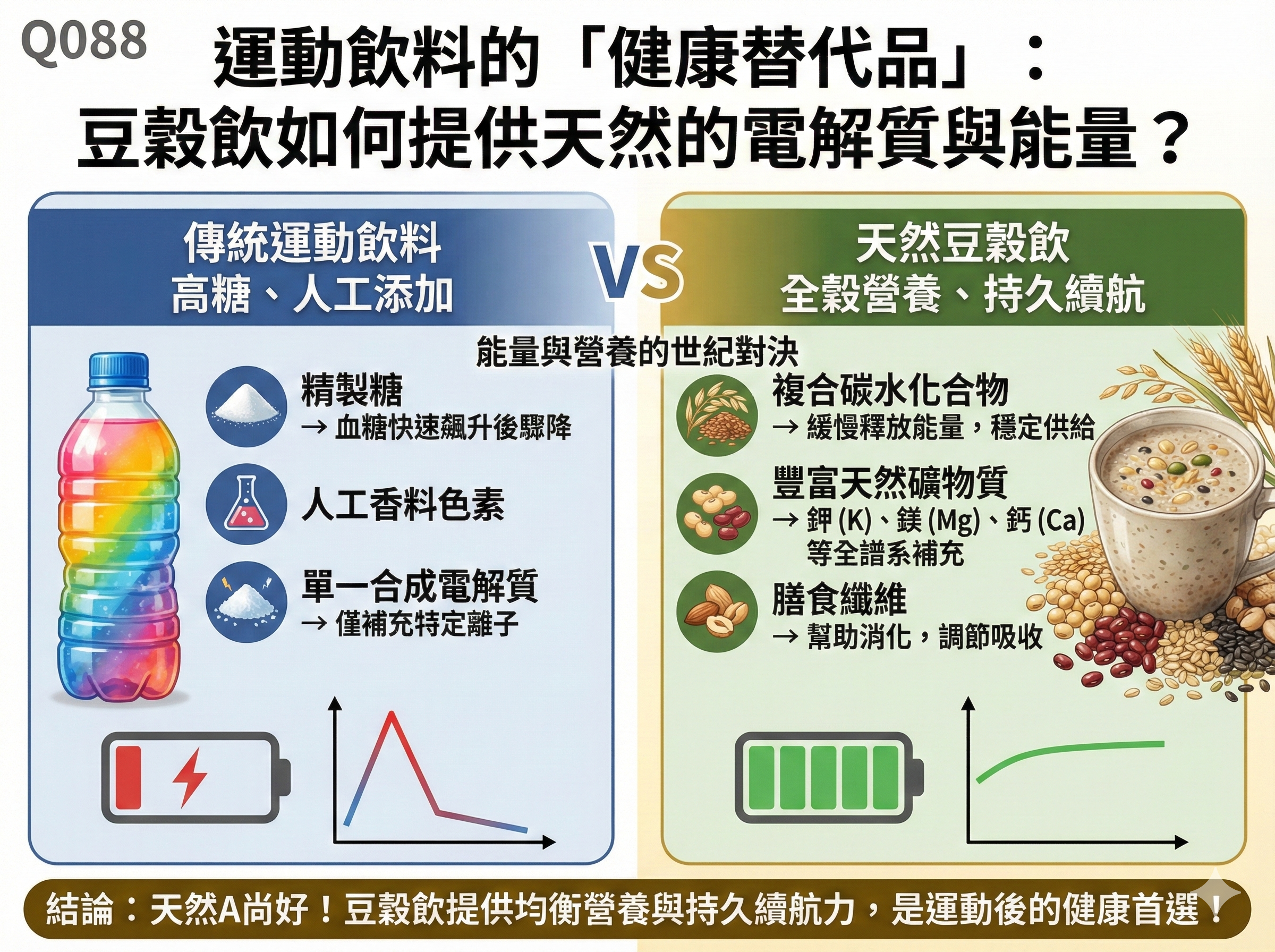 Q088

運動飲料的「健康替代品」：
豆穀飲如何提供天然的電解質與能量？

傳統運動飲料
高糖、人工添加

VS

天然豆穀飲
全穀營養、持久續航

能量與營養的世紀對決

精製糖
→ 血糖快速飆升後驟降

人工香料色素

單一合成電解質
→ 僅補充特定離子

複合碳水化合物
→ 緩慢釋放能量，穩定供給

豐富天然礦物質
→ 鉀 (K)、鎂 (Mg)、鈣 (Ca) 等全譜系補充

膳食纖維
→ 幫助消化，調節吸收

結論：天然A尚好！豆穀飲提供均衡營養與持久續航力，是運動後的健康首選！